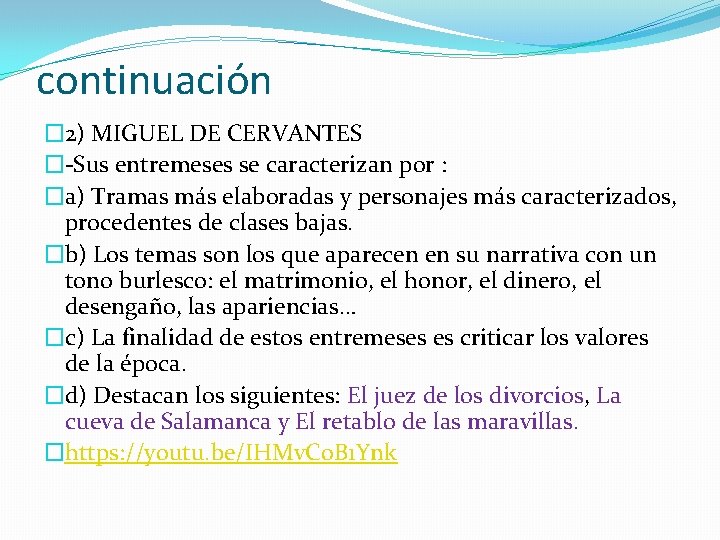 continuación

2) MIGUEL DE CERVANTES

-Sus entremeses se caracterizan por :

a) Tramas más elaboradas y personajes más caracterizados, procedentes de clases bajas.

b) Los temas son los que aparecen en su narrativa con un tono burlesco: el matrimonio, el honor, el dinero, el desengaño, las apariencias…

c) La finalidad de estos entremeses es criticar los valores de la época.

d) Destacan los siguientes: El juez de los divorcios, La cueva de Salamanca y El retablo de las maravillas.

https://youtu.be/IHMvC0B1Ynk